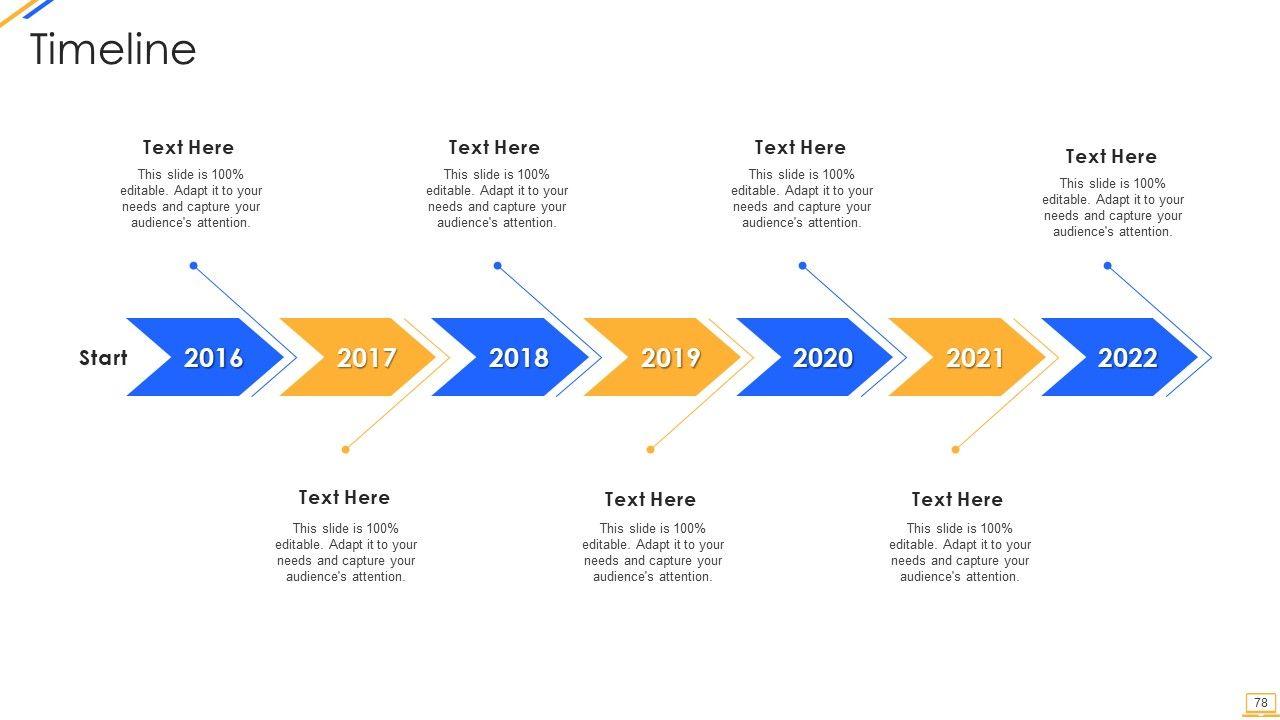 Timeline

Text Here
This slide is 100% editable. Adapt it to your needs and capture your audience's attention.

Text Here
This slide is 100% editable. Adapt it to your needs and capture your audience's attention.

Text Here
This slide is 100% editable. Adapt it to your needs and capture your audience's attention.

Text Here
This slide is 100% editable. Adapt it to your needs and capture your audience's attention.

Start 2016 2017 2018 2019 2020 2021 2022

Text Here
This slide is 100% editable. Adapt it to your needs and capture your audience's attention.

Text Here
This slide is 100% editable. Adapt it to your needs and capture your audience's attention.

Text Here
This slide is 100% editable. Adapt it to your needs and capture your audience's attention.

78